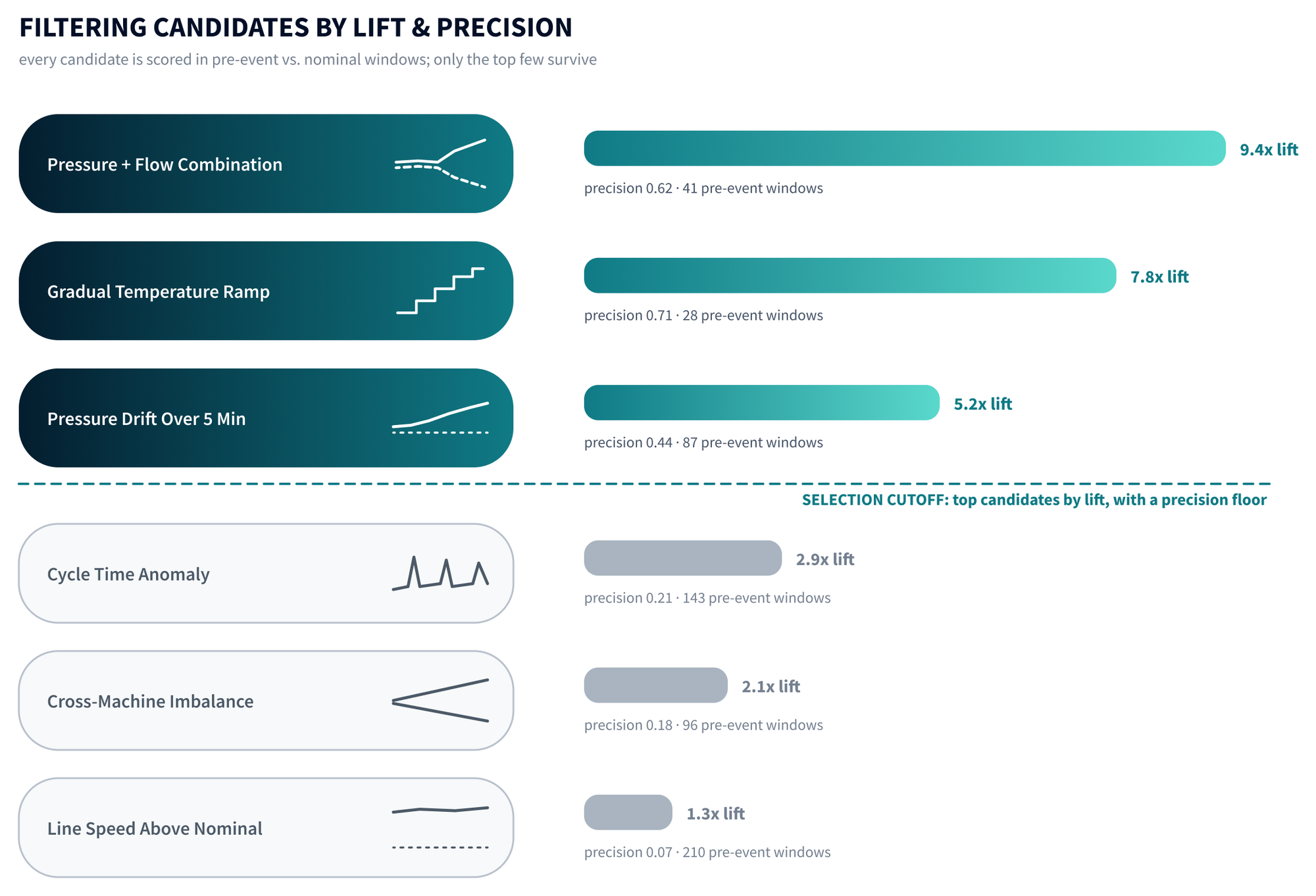 FILTERING CANDIDATES BY LIFT & PRECISION

every candidate is scored in pre-event vs. nominal windows; only the top few survive

Pressure + Flow Combination

9.4x lift

precision 0.62 · 41 pre-event windows

Gradual Temperature Ramp

7.8x lift

precision 0.71 · 28 pre-event windows

Pressure Drift Over 5 Min

5.2x lift

precision 0.44 · 87 pre-event windows

SELECTION CUTOFF: top candidates by lift, with a precision floor

Cycle Time Anomaly

2.9x lift

precision 0.21 · 143 pre-event windows

Cross-Machine Imbalance

2.1x lift

precision 0.18 · 96 pre-event windows

Line Speed Above Nominal

1.3x lift

precision 0.07 · 210 pre-event windows